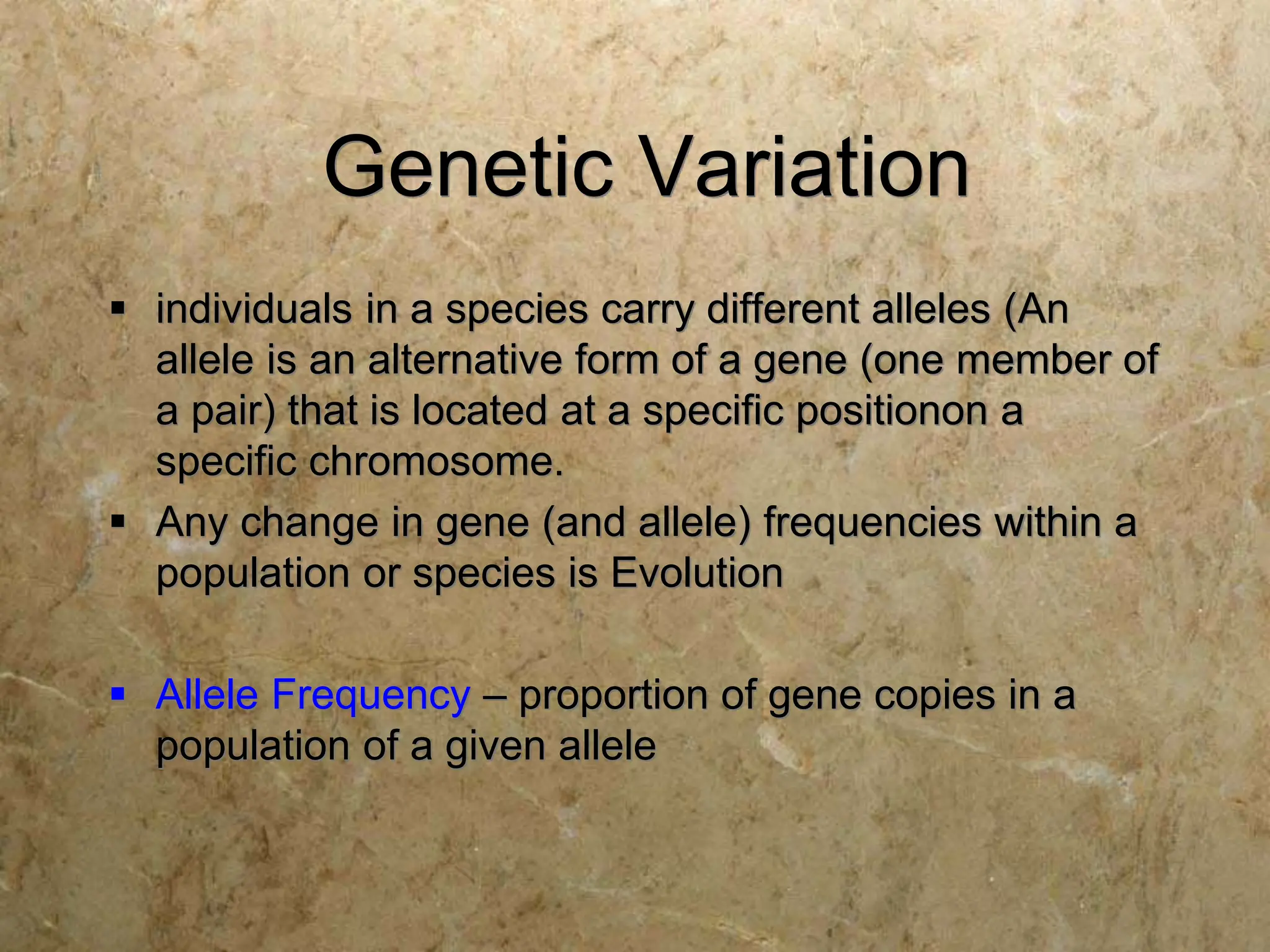 Genetic Variation

▪ individuals in a species carry different alleles (An allele is an alternative form of a gene (one member of a pair) that is located at a specific positionon a specific chromosome.

▪ Any change in gene (and allele) frequencies within a population or species is Evolution

▪ Allele Frequency – proportion of gene copies in a population of a given allele